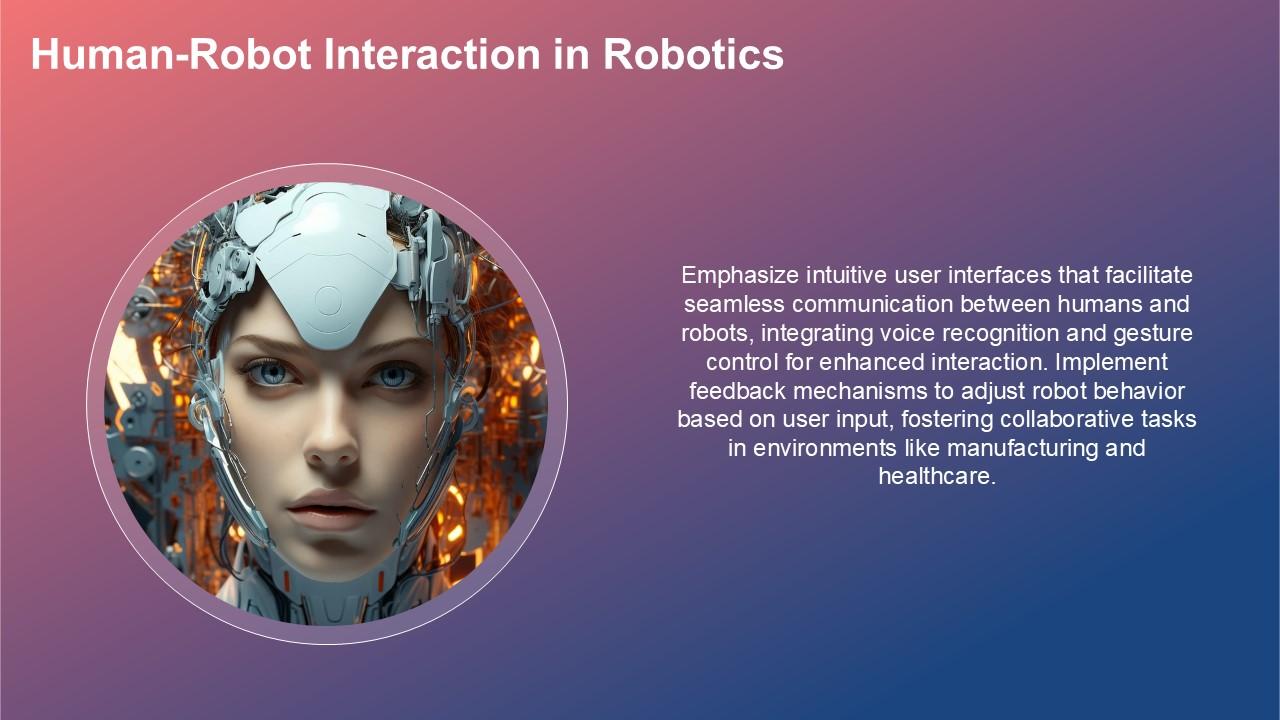 Human-Robot Interaction in Robotics

Emphasize intuitive user interfaces that facilitate seamless communication between humans and robots, integrating voice recognition and gesture control for enhanced interaction. Implement feedback mechanisms to adjust robot behavior based on user input, fostering collaborative tasks in environments like manufacturing and healthcare.